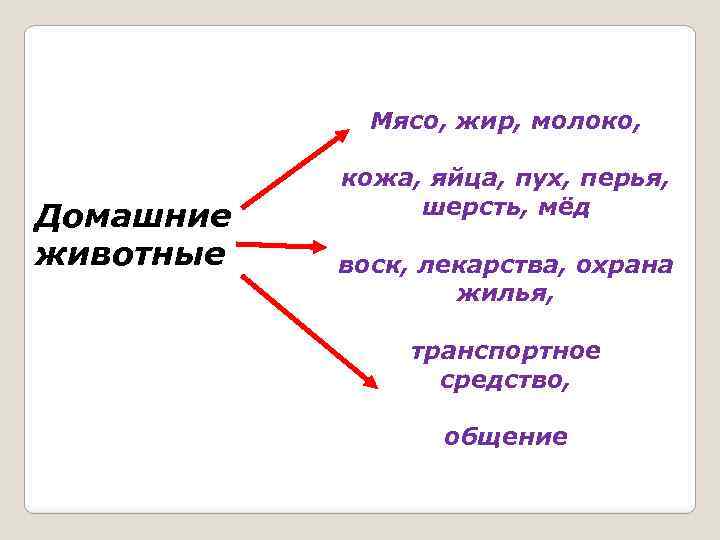 Домашние животные

Мясо, жир, молоко,

кожа, яйца, пух, перья, шерсть, мёд

воск, лекарства, охрана жилья,

транспортное средство,

общение